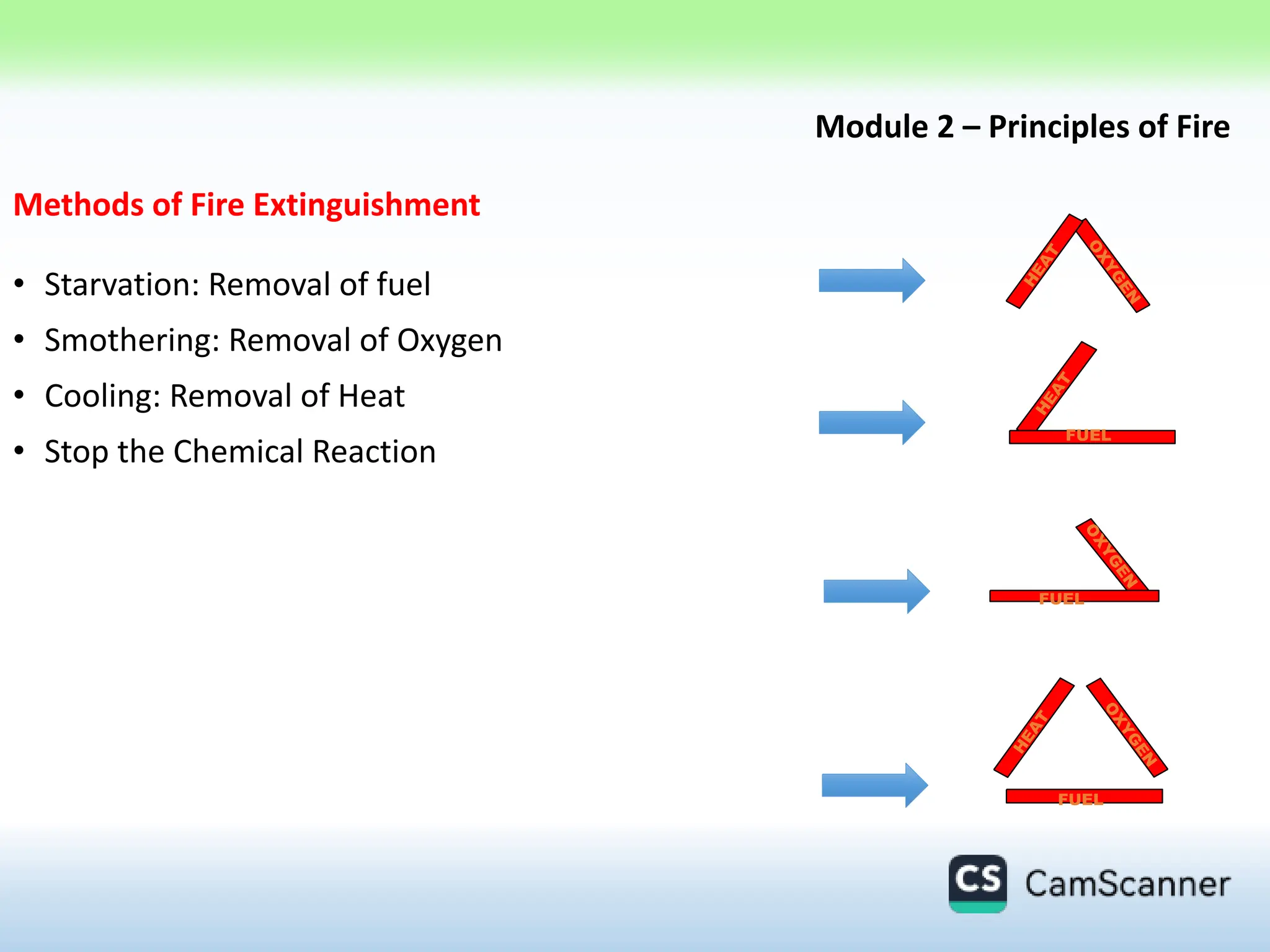 Module 2 – Principles of Fire

Methods of Fire Extinguishment

• Starvation: Removal of fuel
• Smothering: Removal of Oxygen
• Cooling: Removal of Heat
• Stop the Chemical Reaction

HEAT
OXYGEN

HEAT
FUEL

OXYGEN
FUEL

HEAT
OXYGEN
FUEL

CS CamScanner